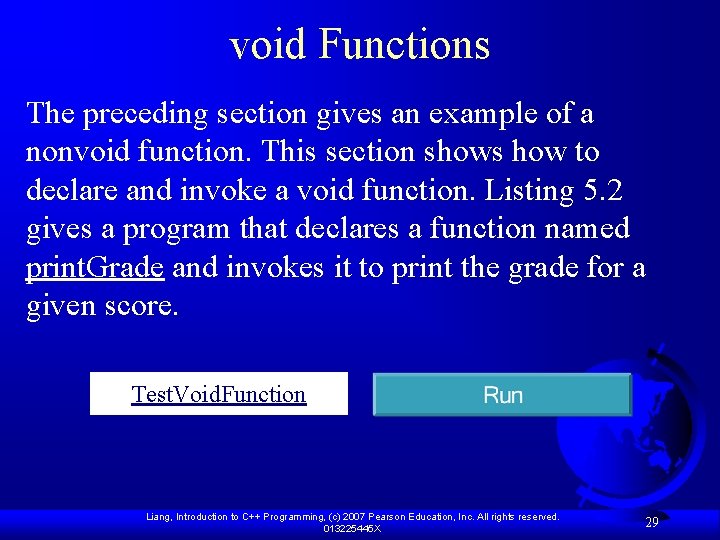 void Functions

The preceding section gives an example of a nonvoid function. This section shows how to declare and invoke a void function. Listing 5.2 gives a program that declares a function named printGrade and invokes it to print the grade for a given score.

TestVoidFunction

Run

Liang, Introduction to C++ Programming, (c) 2007 Pearson Education, Inc. All rights reserved. 013225445X

29